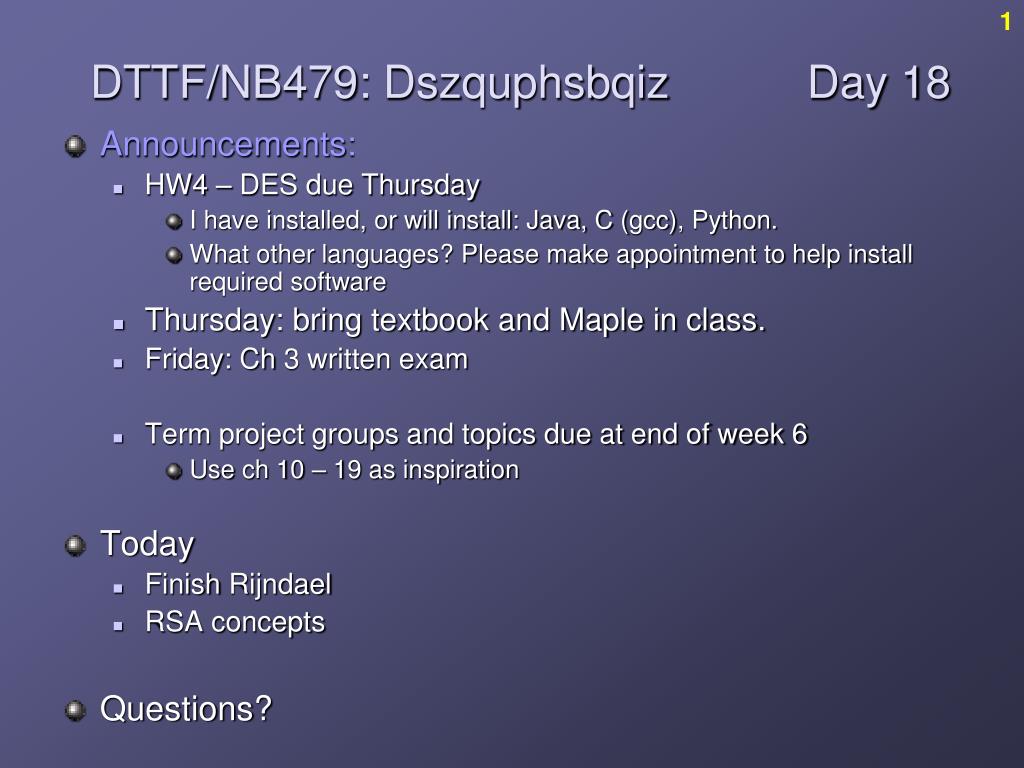 1

DTTF/NB479: Dszquphsbqiz Day 18

Announcements:

HW4 – DES due Thursday

I have installed, or will install: Java, C (gcc), Python.

What other languages? Please make appointment to help install required software

Thursday: bring textbook and Maple in class.

Friday: Ch 3 written exam

Term project groups and topics due at end of week 6

Use ch 10 – 19 as inspiration

Today

Finish Rijndael

RSA concepts

Questions?